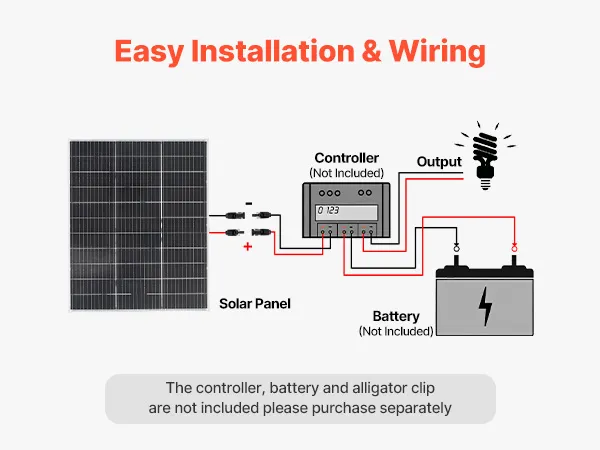 Easy Installation & Wiring

Controller
(Not Included)

Output

0 123

-

+

Solar Panel

Battery
(Not Included)

The controller, battery and alligator clip are not included please purchase separately